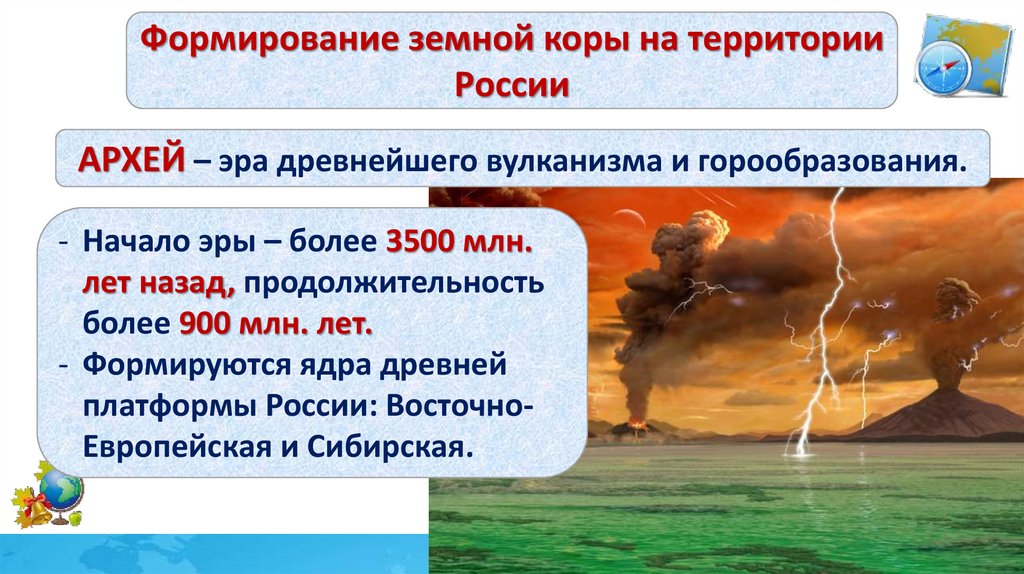 Формирование земной коры на территории России

АРХЕЙ – эра древнейшего вулканизма и горообразования.

- Начало эры – более 3500 млн. лет назад, продолжительность более 900 млн. лет.
- Формируются ядра древней платформы России: Восточно-Европейская и Сибирская.